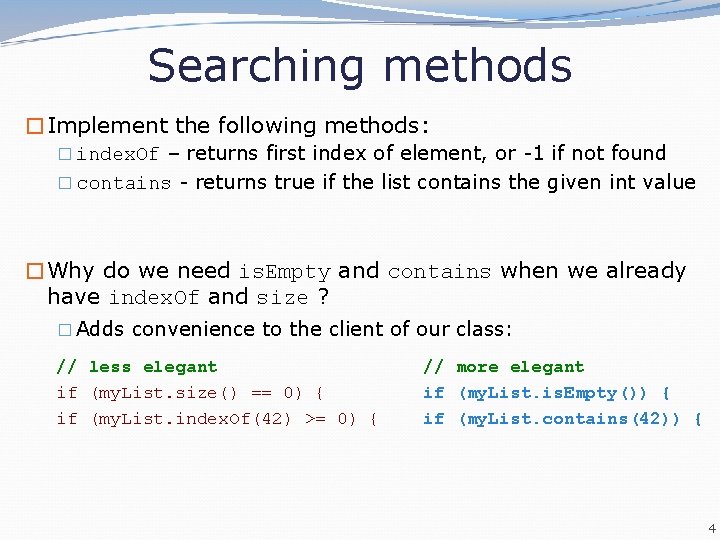 Searching methods

Implement the following methods:

indexOf – returns first index of element, or -1 if not found

contains - returns true if the list contains the given int value

Why do we need isEmpty and contains when we already have indexOf and size ?

Adds convenience to the client of our class:

// less elegant
if (myList.size() == 0) {
if (myList.indexOf(42) >= 0) {

// more elegant
if (myList.isEmpty()) {
if (myList.contains(42)) {

4